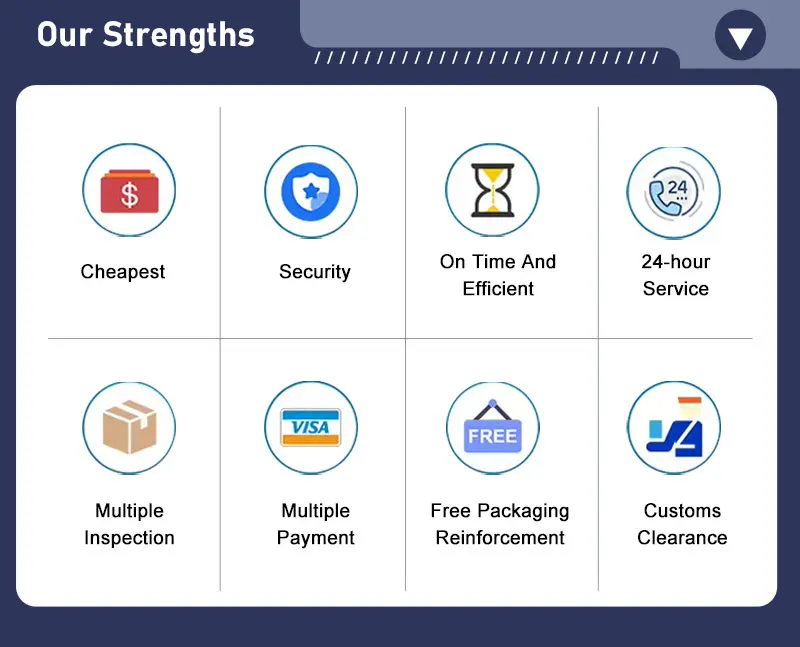 Our Strengths

$

Cheapest

Security

On Time And Efficient

24

24-hour Service

Multiple Inspection

VISA

Multiple Payment

FREE

Free Packaging Reinforcement

Customs Clearance